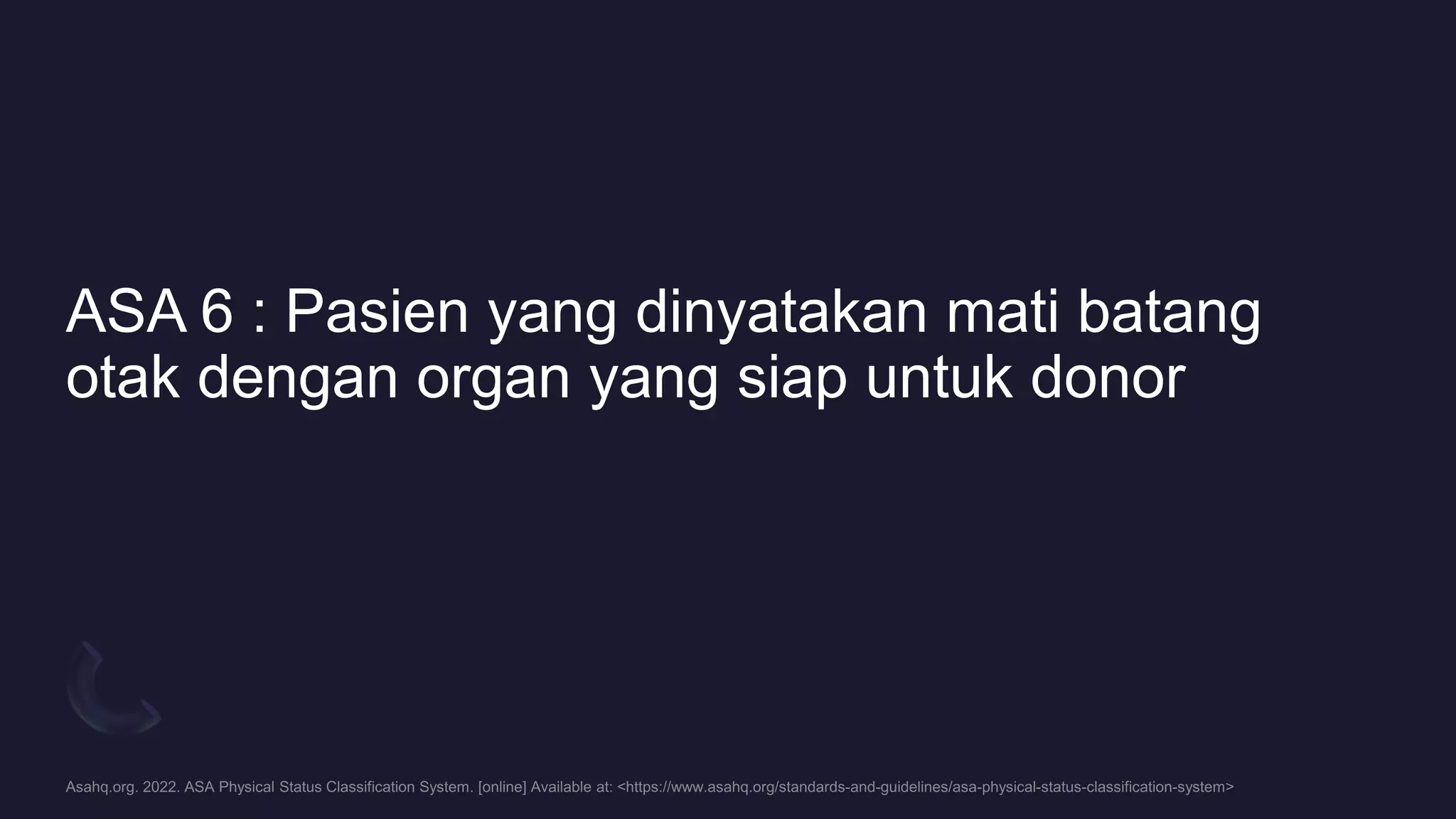 ASA 6 : Pasien yang dinyatakan mati batang otak dengan organ yang siap untuk donor

Asahq.org. 2022. ASA Physical Status Classification System. [online] Available at: <https://www.asahq.org/standards-and-guidelines/asa-physical-status-classification-system>